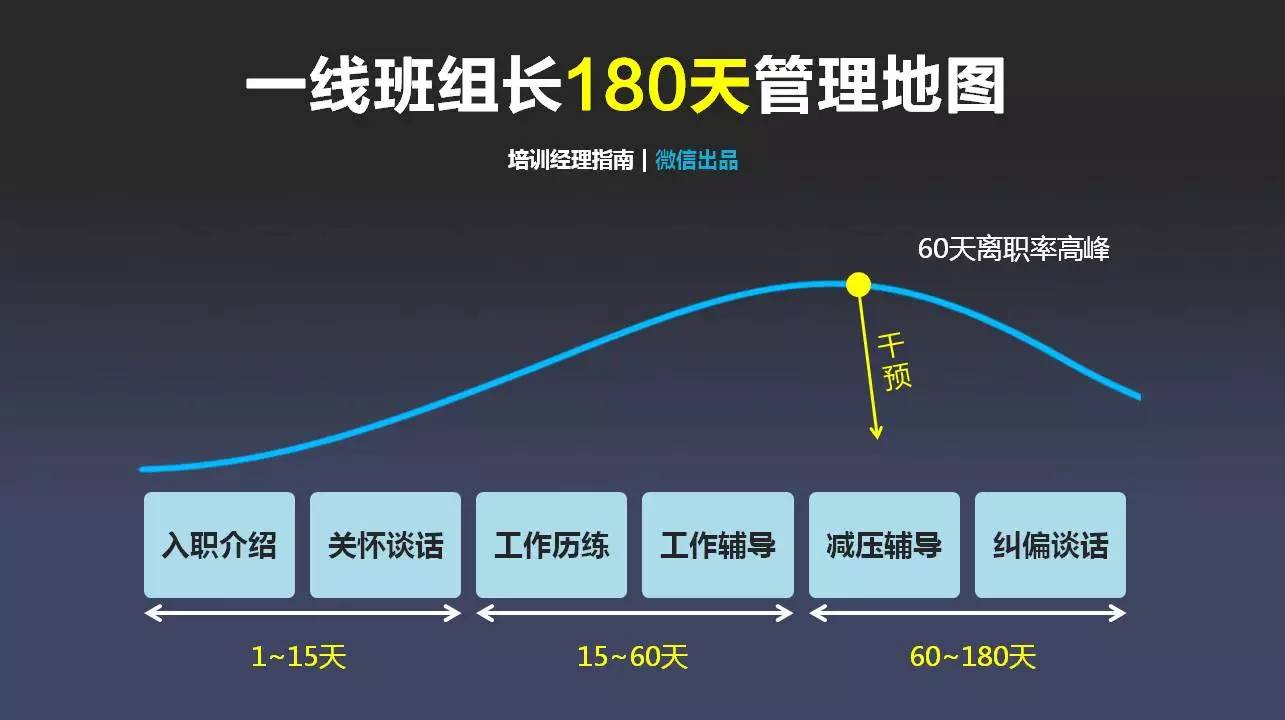 一线班组长180天管理地图

培训经理指南 | 微信出品

60天离职率高峰

干预

入职介绍

关怀谈话

工作历练

工作辅导

减压辅导

纠偏谈话

1~15天

15~60天

60~180天